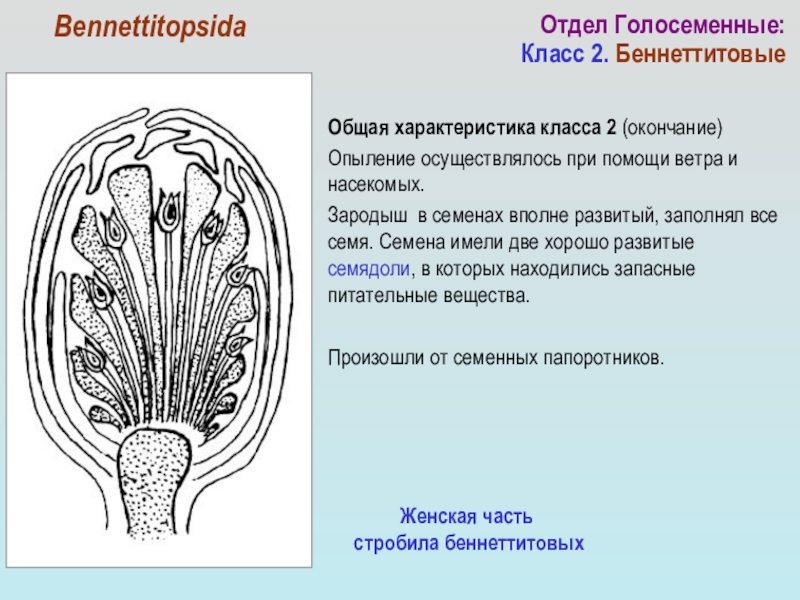 Bennettitopsida

Отдел Голосеменные:
Класс 2. Беннеттитовые

Общая характеристика класса 2 (окончание)

Опыление осуществлялось при помощи ветра и насекомых.

Зародыш в семенах вполне развитый, заполнял все семя. Семена имели две хорошо развитые семядоли, в которых находились запасные питательные вещества.

Произошли от семенных папоротников.

Женская часть стробила беннеттитовых